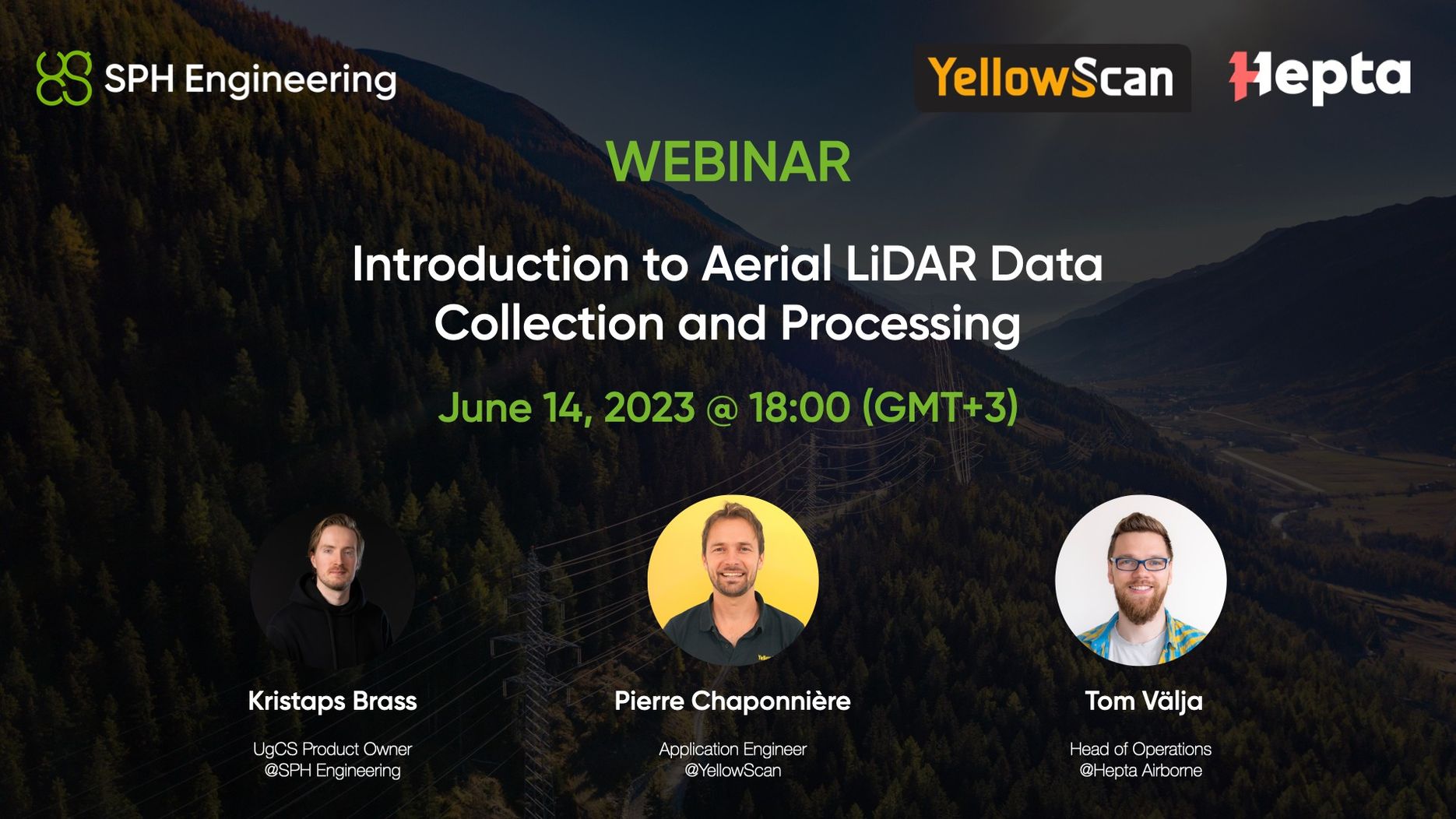 SPH Engineering

YellowScan

Hepta

WEBINAR

Introduction to Aerial LiDAR Data Collection and Processing

June 14, 2023 @ 18:00 (GMT+3)

Kristaps Brass

UgCS Product Owner @SPH Engineering

Pierre Chaponnière

Application Engineer @YellowScan

Tom Välja

Head of Operations @Hepta Airborne